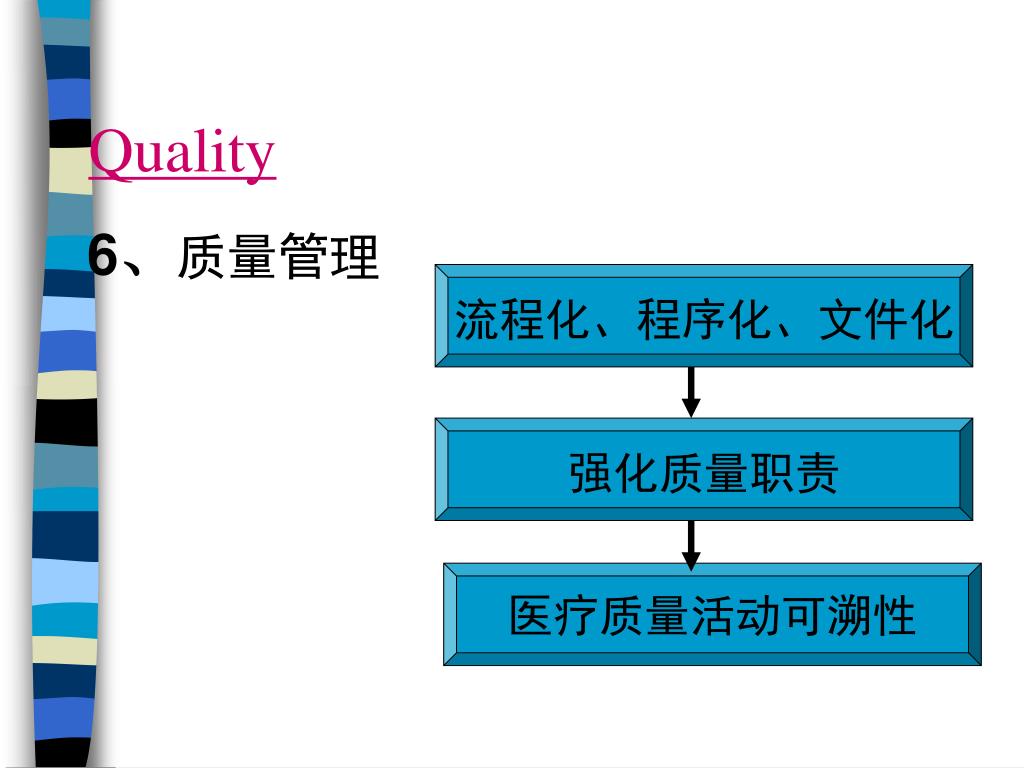 Quality

6、质量管理

流程化、程序化、文件化

强化质量职责

医疗质量活动可溯性